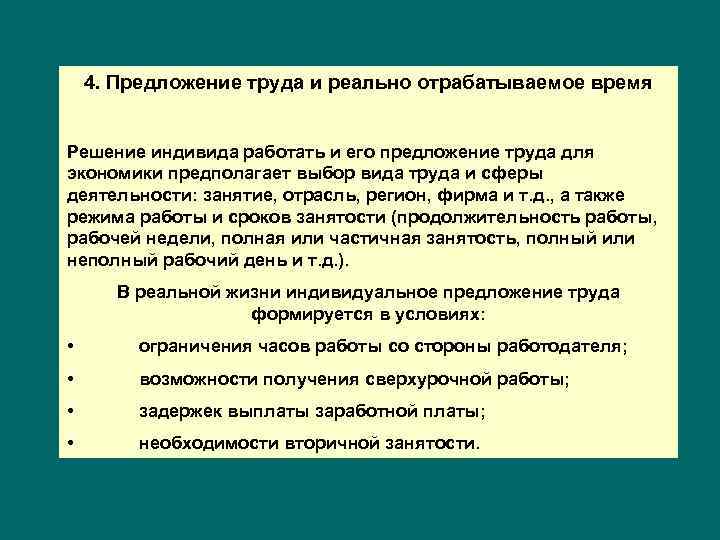 4. Предложение труда и реально отрабатываемое время

Решение индивида работать и его предложение труда для экономики предполагает выбор вида труда и сферы деятельности: занятие, отрасль, регион, фирма и т.д., а также режима работы и сроков занятости (продолжительность работы, рабочей недели, полная или частичная занятость, полный или неполный рабочий день и т.д.).

В реальной жизни индивидуальное предложение труда формируется в условиях:

• ограничения часов работы со стороны работодателя;

• возможности получения сверхурочной работы;

• задержек выплаты заработной платы;

• необходимости вторичной занятости.